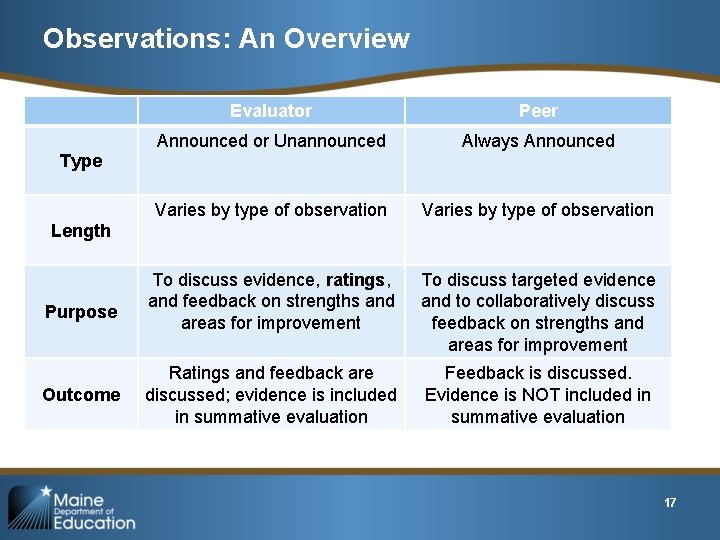 Observations: An Overview

| | Evaluator | Peer |
|---|---|---|
| Type | Announced or Unannounced | Always Announced |
| Length | Varies by type of observation | Varies by type of observation |
| Purpose | To discuss evidence, ratings, and feedback on strengths and areas for improvement | To discuss targeted evidence and to collaboratively discuss feedback on strengths and areas for improvement |
| Outcome | Ratings and feedback are discussed; evidence is included in summative evaluation | Feedback is discussed. Evidence is NOT included in summative evaluation |

Maine Department of Education

17